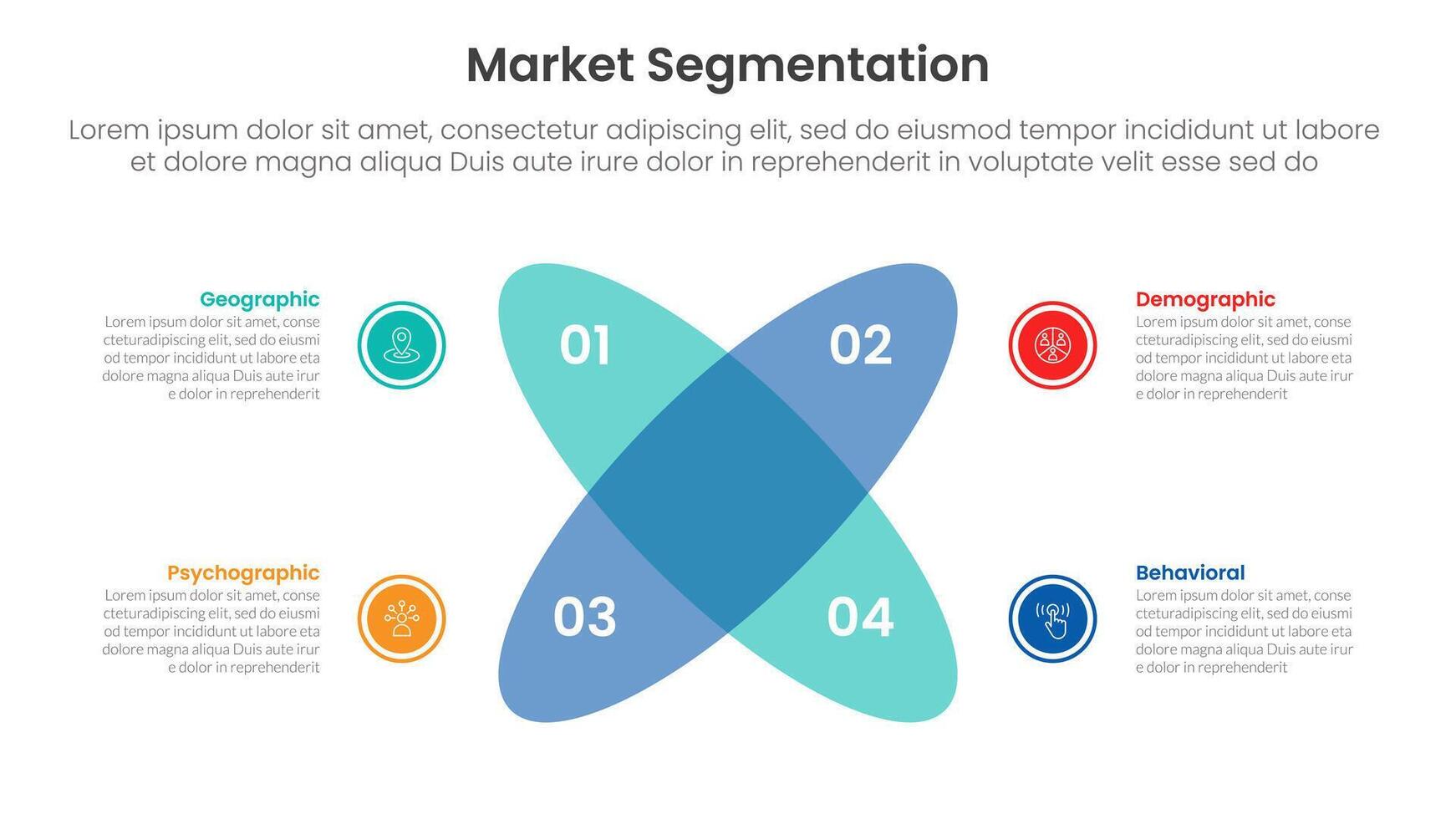 Market Segmentation

Lorem ipsum dolor sit amet, consectetur adipiscing elit, sed do eiusmod tempor incididunt ut labore et dolore magna aliqua Duis aute irure dolor in reprehenderit in voluptate velit esse sed do

Geographic
Lorem ipsum dolor sit amet, conse cteturadipiscing elit, sed do eiusmi od tempor incididunt ut labore eta dolore magna aliqua Duis aute irur e dolor in reprehenderit

01

02

Demographic
Lorem ipsum dolor sit amet, conse cteturadipiscing elit, sed do eiusmi od tempor incididunt ut labore eta dolore magna aliqua Duis aute irur e dolor in reprehenderit

Psychographic
Lorem ipsum dolor sit amet, conse cteturadipiscing elit, sed do eiusmi od tempor incididunt ut labore eta dolore magna aliqua Duis aute irur e dolor in reprehenderit

03

04

Behavioral
Lorem ipsum dolor sit amet, conse cteturadipiscing elit, sed do eiusmi od tempor incididunt ut labore eta dolore magna aliqua Duis aute irur e dolor in reprehenderit